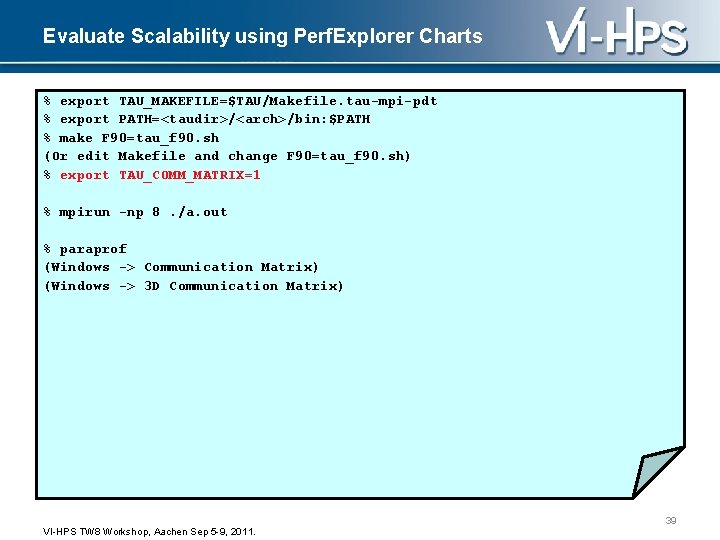 Evaluate Scalability using PerfExplorer Charts

VI-HPS

% export TAU_MAKEFILE=$TAU/Makefile.tau-mpi-pdt
% export PATH=<taudir>/<arch>/bin:$PATH
% make F90=tau_f90.sh
(Or edit Makefile and change F90=tau_f90.sh)
% export TAU_COMM_MATRIX=1

% mpirun -np 8 ./a.out

% paraprof
(Windows -> Communication Matrix)
(Windows -> 3D Communication Matrix)

39

VI-HPS TW8 Workshop, Aachen Sep 5-9, 2011.